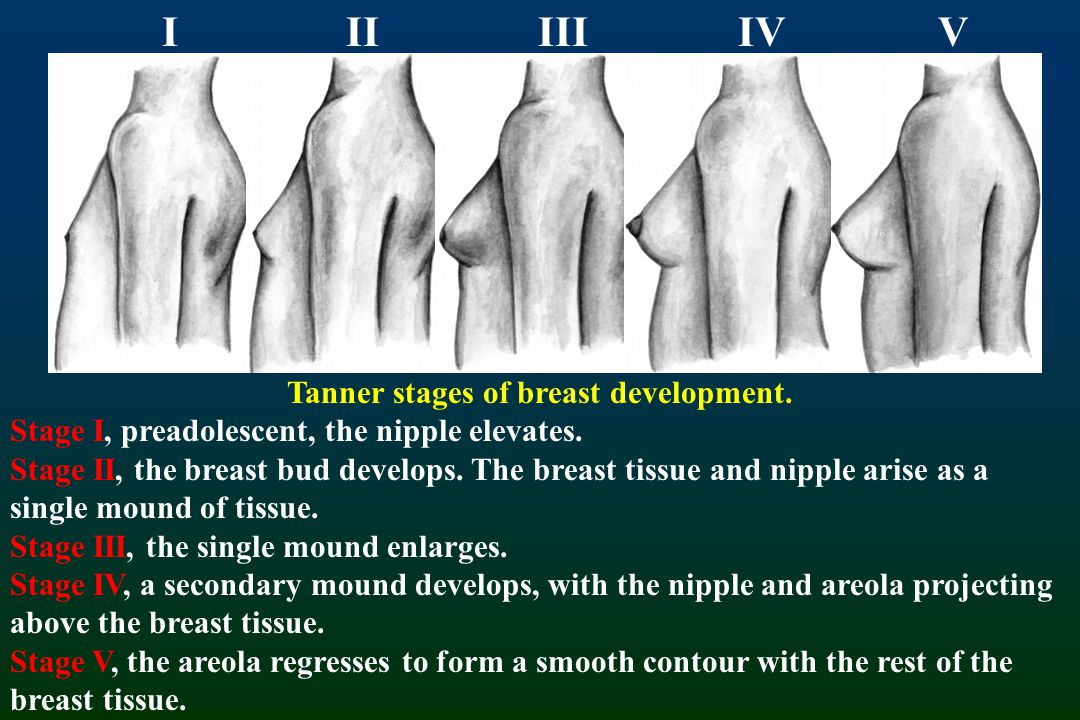 I II III IV V

Tanner stages of breast development.

Stage I, preadolescent, the nipple elevates.

Stage II, the breast bud develops. The breast tissue and nipple arise as a single mound of tissue.

Stage III, the single mound enlarges.

Stage IV, a secondary mound develops, with the nipple and areola projecting above the breast tissue.

Stage V, the areola regresses to form a smooth contour with the rest of the breast tissue.